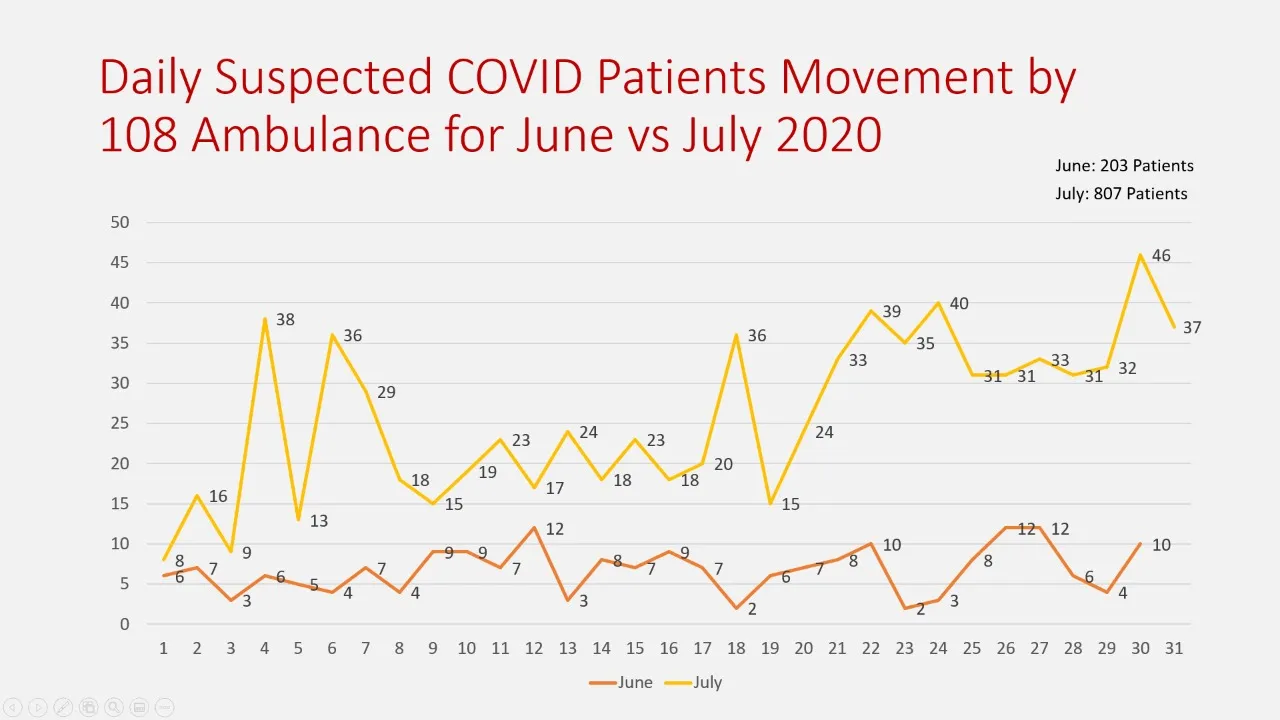 Daily Suspected COVID Patients Movement by 108 Ambulance for June vs July 2020

June: 203 Patients
July: 807 Patients

50
45
40
35
30
25
20
15
10
5
0

8 16 9 38 13 36 29 18 15 19 23 17 24 18 23 18 20 36 15 24 33 39 35 40 31 31 33 31 32 46 37

6 7 3 6 5 4 7 4 9 9 7 12 3 8 7 9 7 2 6 7 8 10 2 3 8 12 12 6 4 10

1 2 3 4 5 6 7 8 9 10 11 12 13 14 15 16 17 18 19 20 21 22 23 24 25 26 27 28 29 30 31

June July